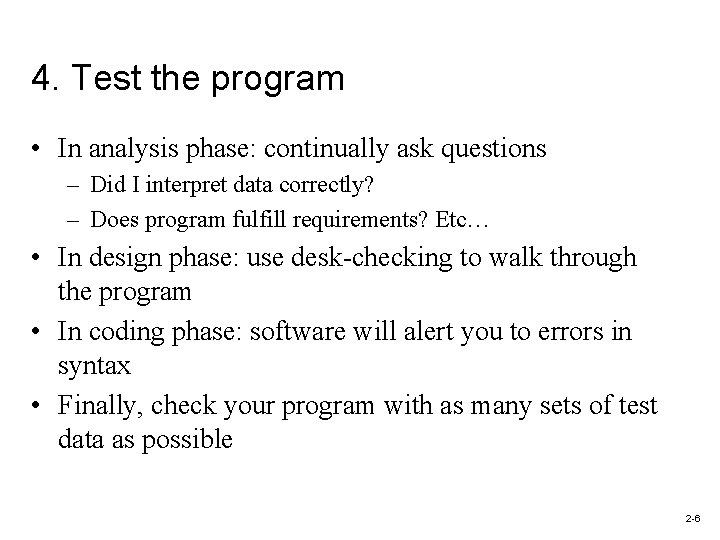 4. Test the program

• In analysis phase: continually ask questions
– Did I interpret data correctly?
– Does program fulfill requirements? Etc…
• In design phase: use desk-checking to walk through the program
• In coding phase: software will alert you to errors in syntax
• Finally, check your program with as many sets of test data as possible

2-6